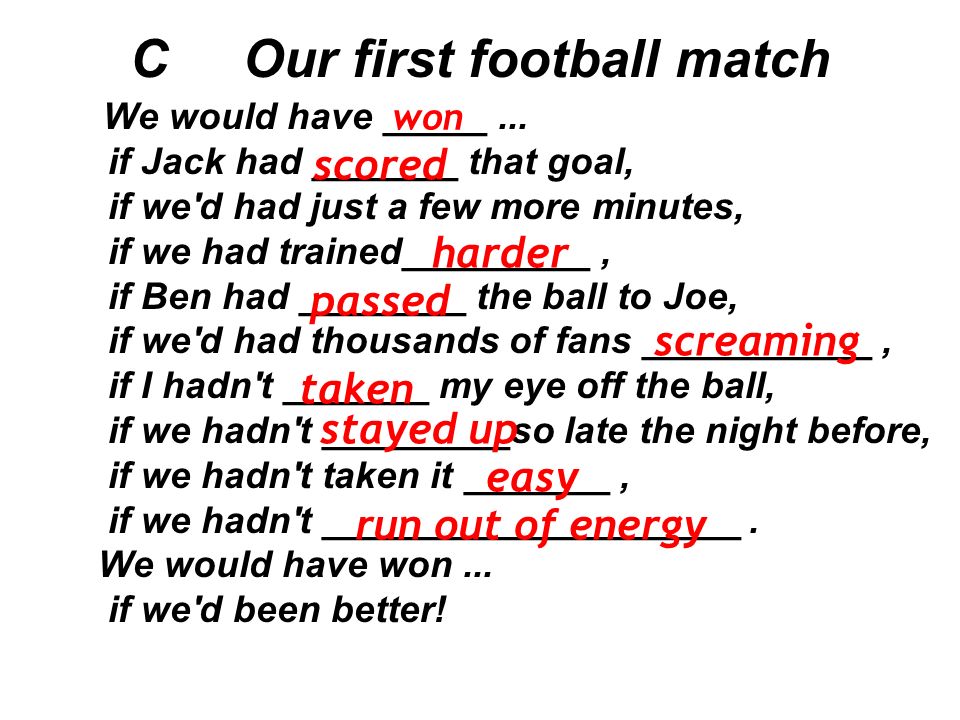 C Our first football match

We would have won ...
if Jack had scored that goal,
if we'd had just a few more minutes,
if we had trained harder ,
if Ben had passed the ball to Joe,
if we'd had thousands of fans screaming ,
if I hadn't taken my eye off the ball,
if we hadn't stayed up so late the night before,
if we hadn't taken it easy ,
if we hadn't run out of energy .
We would have won ...
if we'd been better!